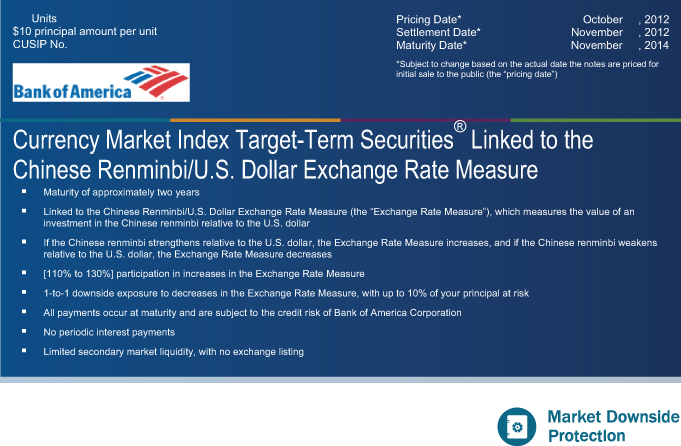 Units
$10 principal amount per unit
CUSIP No.

Bank of America

Pricing Date* October , 2012
Settlement Date* November , 2012
Maturity Date* November , 2014

*Subject to change based on the actual date the notes are priced for initial sale to the public (the "pricing date")

Currency Market Index Target-Term Securities® Linked to the Chinese Renminbi/U.S. Dollar Exchange Rate Measure

▪ Maturity of approximately two years

▪ Linked to the Chinese Renminbi/U.S. Dollar Exchange Rate Measure (the "Exchange Rate Measure"), which measures the value of an investment in the Chinese renminbi relative to the U.S. dollar

▪ If the Chinese renminbi strengthens relative to the U.S. dollar, the Exchange Rate Measure increases, and if the Chinese renminbi weakens relative to the U.S. dollar, the Exchange Rate Measure decreases

▪ [110% to 130%] participation in increases in the Exchange Rate Measure

▪ 1-to-1 downside exposure to decreases in the Exchange Rate Measure, with up to 10% of your principal at risk

▪ All payments occur at maturity and are subject to the credit risk of Bank of America Corporation

▪ No periodic interest payments

▪ Limited secondary market liquidity, with no exchange listing

Market Downside Protection